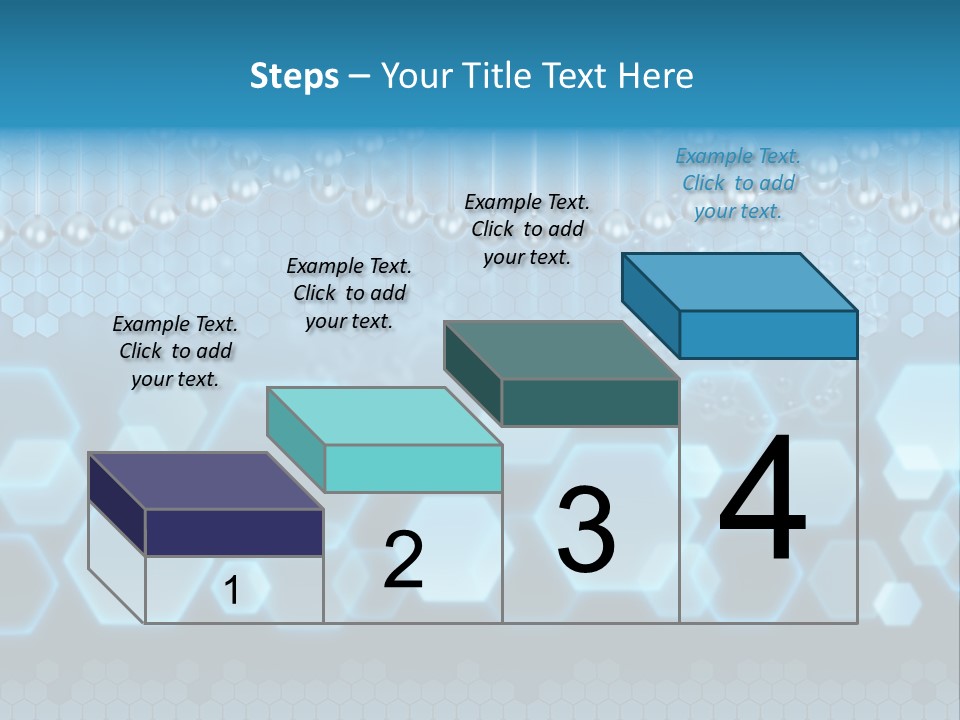 Steps – Your Title Text Here

Example Text. Click to add your text.

Example Text. Click to add your text.

Example Text. Click to add your text.

Example Text. Click to add your text.

1

2

3

4